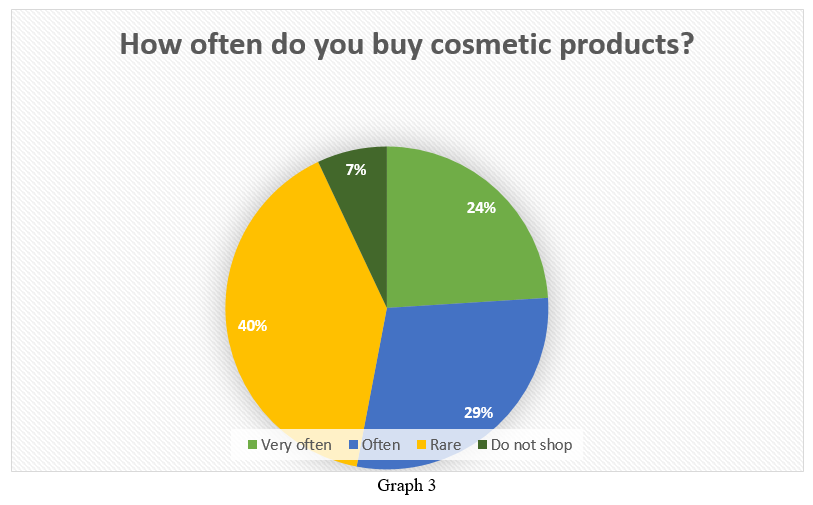 How often do you buy cosmetic products?

7%
24%
40%
29%

Very often  Often  Rare  Do not shop

Graph 3